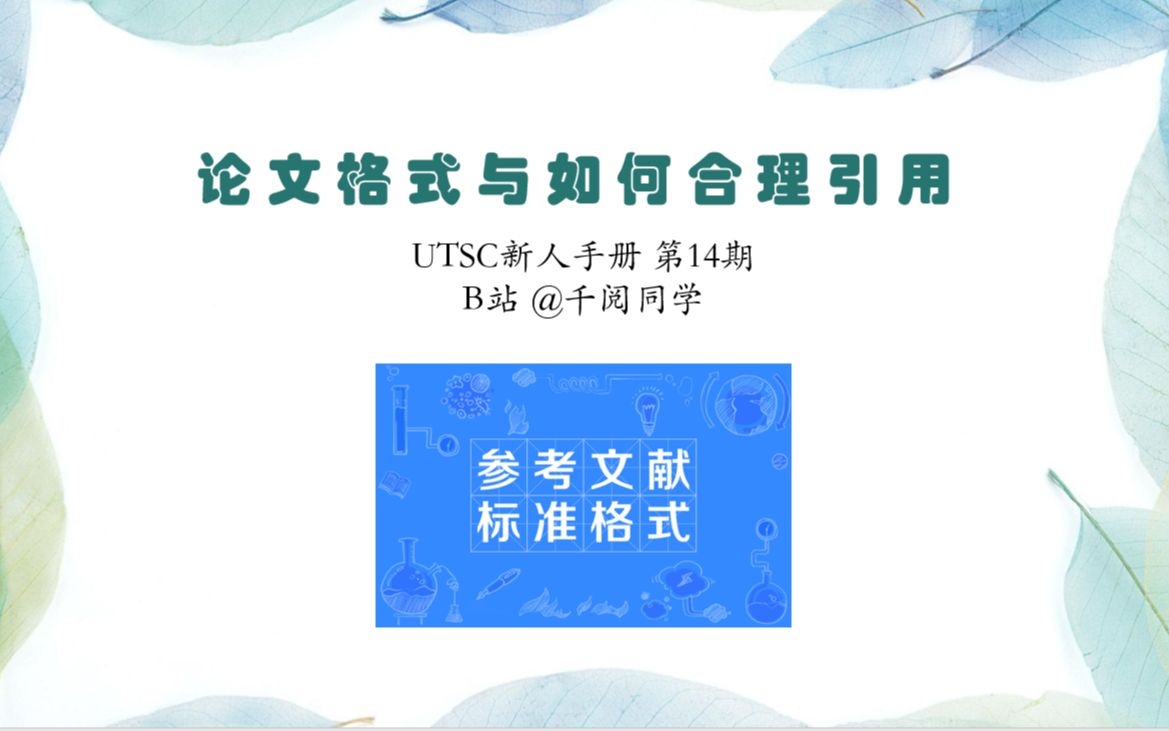 论文格式与如何合理引用

UTSC新人手册 第14期
B站 @千阅同学

参考文献
标准格式